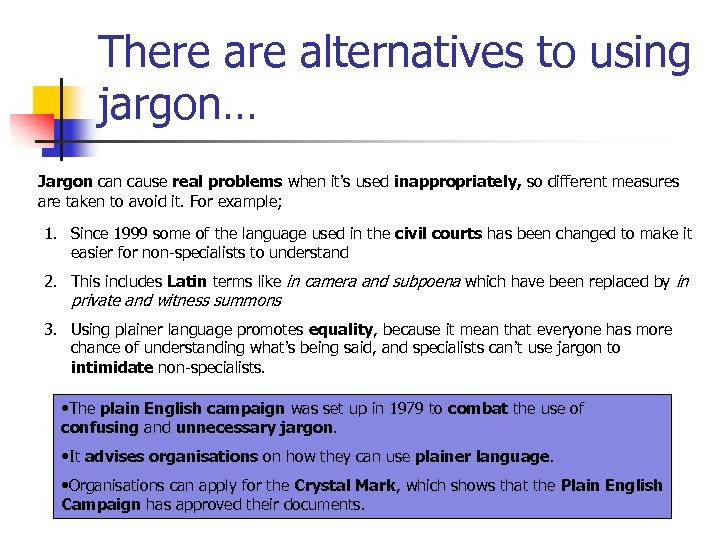 There are alternatives to using jargon…

Jargon can cause real problems when it's used inappropriately, so different measures are taken to avoid it. For example;

1. Since 1999 some of the language used in the civil courts has been changed to make it easier for non-specialists to understand
2. This includes Latin terms like in camera and subpoena which have been replaced by in private and witness summons
3. Using plainer language promotes equality, because it mean that everyone has more chance of understanding what's being said, and specialists can't use jargon to intimidate non-specialists.

•The plain English campaign was set up in 1979 to combat the use of confusing and unnecessary jargon.

•It advises organisations on how they can use plainer language.

•Organisations can apply for the Crystal Mark, which shows that the Plain English Campaign has approved their documents.